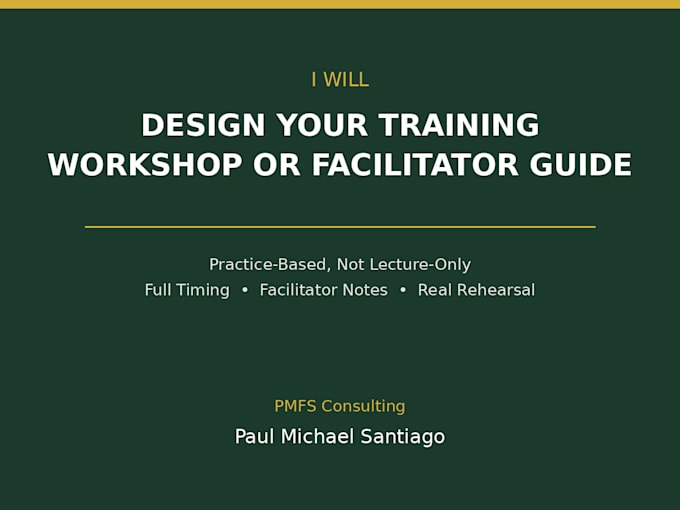 I WILL

DESIGN YOUR TRAINING WORKSHOP OR FACILITATOR GUIDE

Practice-Based, Not Lecture-Only

Full Timing • Facilitator Notes • Real Rehearsal

PMFS Consulting

Paul Michael Santiago